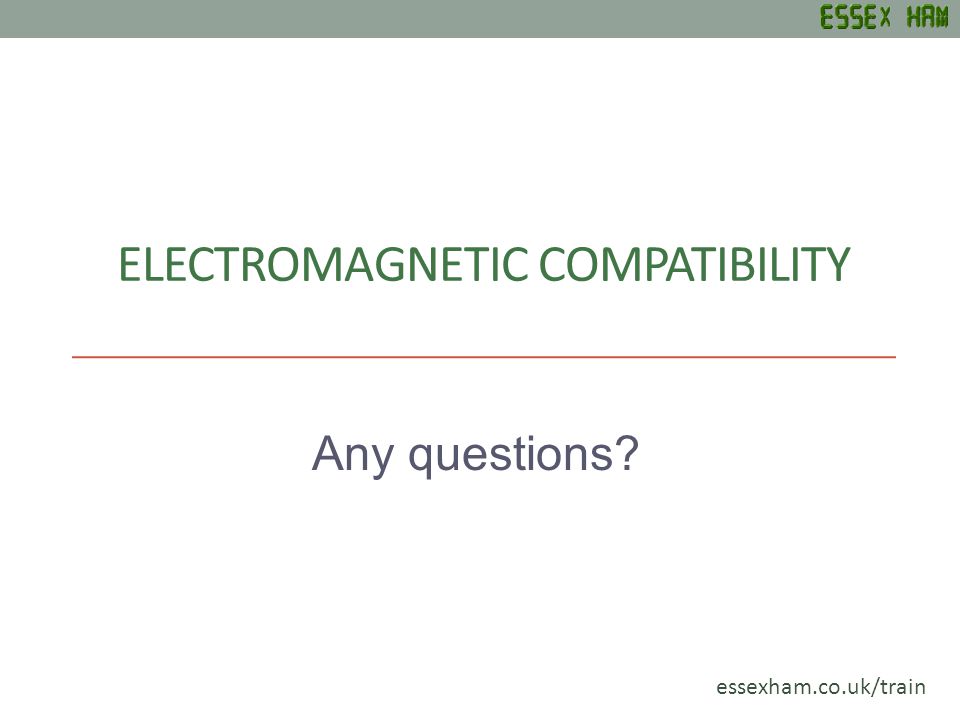 ESSEX HAM

ELECTROMAGNETIC COMPATIBILITY

Any questions?

essexham.co.uk/train